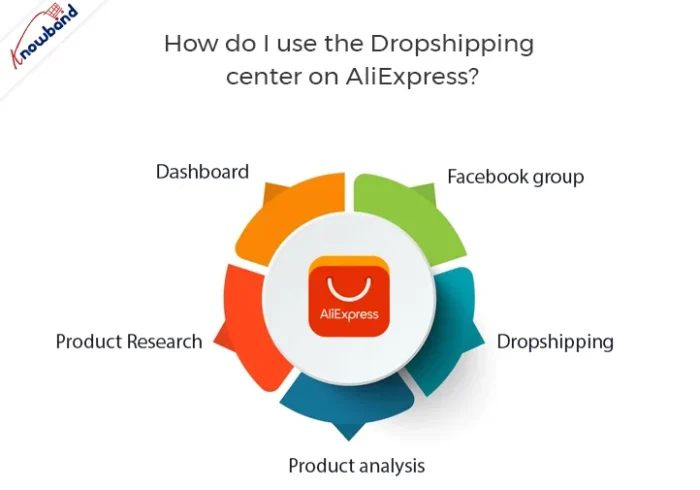 Knowband

How do I use the Dropshipping center on AliExpress?

Dashboard

Facebook group

AliExpress

Product Research

Dropshipping

Product analysis